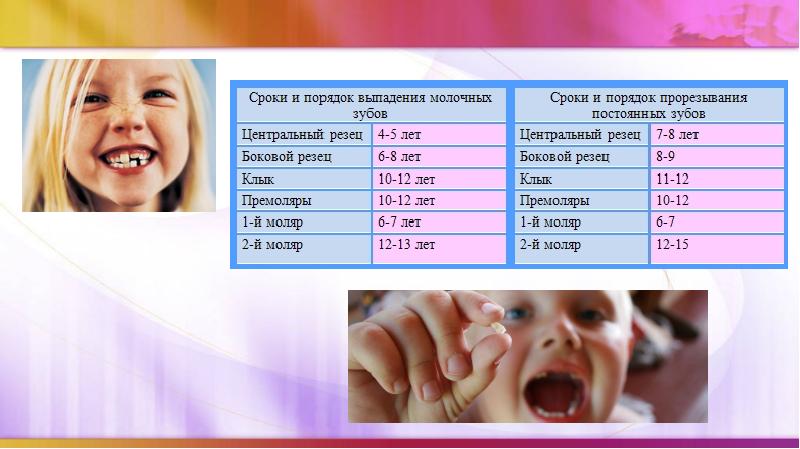 | Сроки и порядок выпадения молочных зубов | | Сроки и порядок прорезывания постоянных зубов | |
|---|---|---|---|
| Центральный резец | 4-5 лет | Центральный резец | 7-8 лет |
| Боковой резец | 6-8 лет | Боковой резец | 8-9 |
| Клык | 10-12 лет | Клык | 11-12 |
| Премоляры | 10-12 лет | Премоляры | 10-12 |
| 1-й моляр | 6-7 лет | 1-й моляр | 6-7 |
| 2-й моляр | 12-13 лет | 2-й моляр | 12-15 |